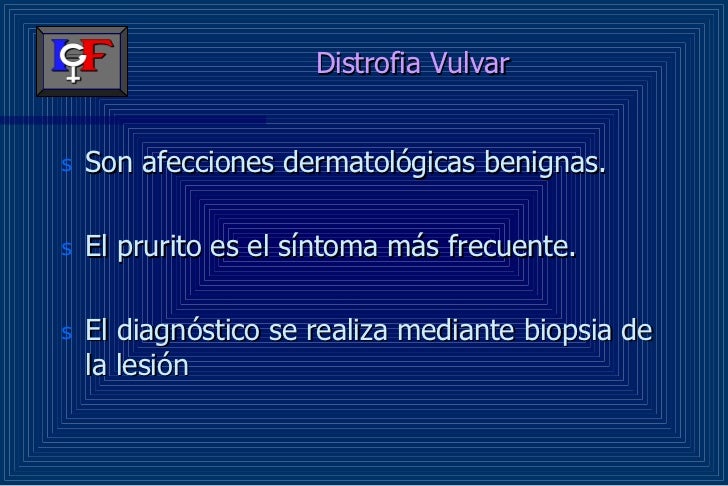 IGF

Distrofia Vulvar

s Son afecciones dermatológicas benignas.

s El prurito es el síntoma más frecuente.

s El diagnóstico se realiza mediante biopsia de la lesión